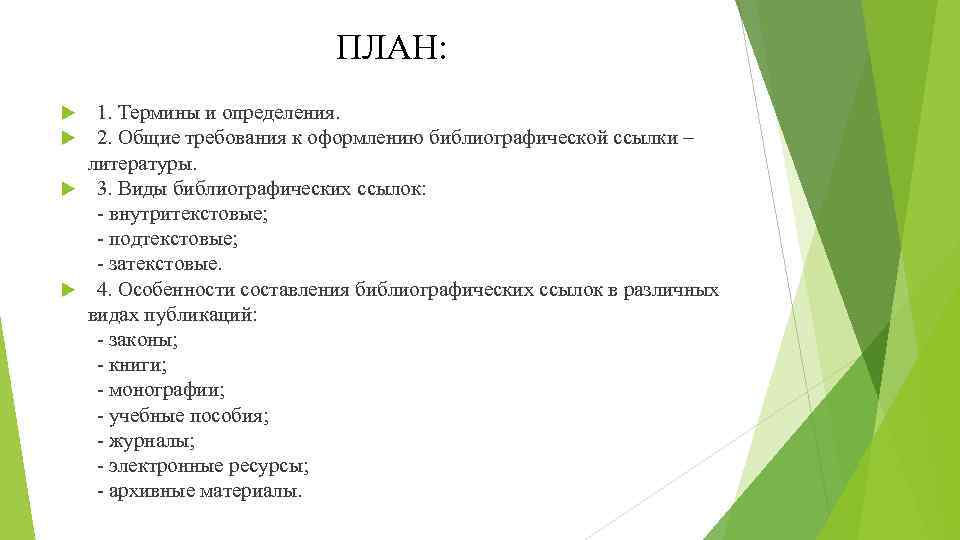 ПЛАН:

1. Термины и определения.

2. Общие требования к оформлению библиографической ссылки – литературы.

3. Виды библиографических ссылок:
- внутритекстовые;
- подтекстовые;
- затекстовые.

4. Особенности составления библиографических ссылок в различных видах публикаций:
- законы;
- книги;
- монографии;
- учебные пособия;
- журналы;
- электронные ресурсы;
- архивные материалы.